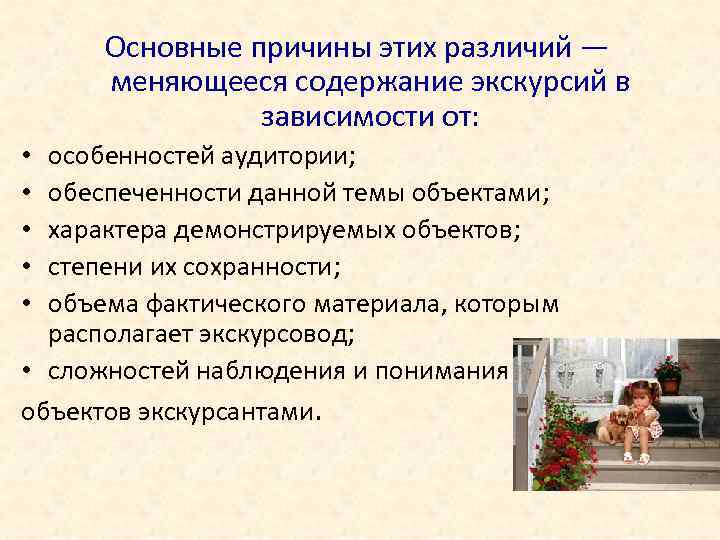 Основные причины этих различий — меняющееся содержание экскурсий в зависимости от:

• особенностей аудитории;
• обеспеченности данной темы объектами;
• характера демонстрируемых объектов;
• степени их сохранности;
• объема фактического материала, которым располагает экскурсовод;
• сложностей наблюдения и понимания

объектов экскурсантами.